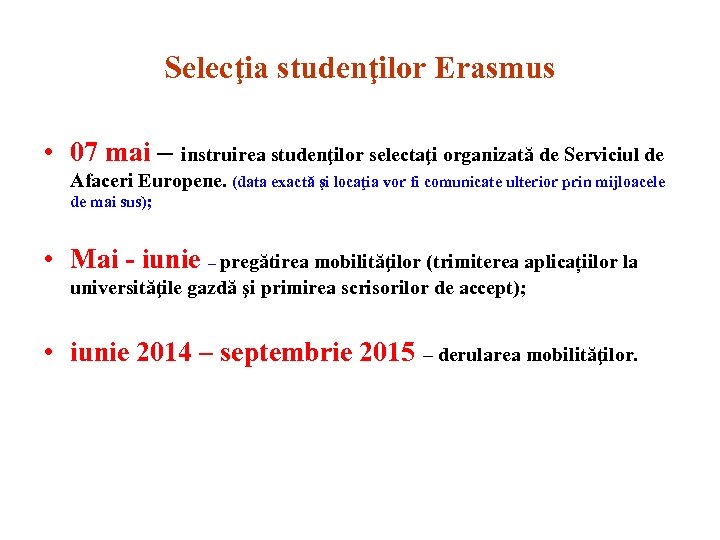 Selecţia studenţilor Erasmus

• 07 mai – instruirea studenţilor selectaţi organizată de Serviciul de Afaceri Europene. (data exactă şi locaţia vor fi comunicate ulterior prin mijloacele de mai sus);

• Mai - iunie – pregătirea mobilităţilor (trimiterea aplicaţiilor la universităţile gazdă şi primirea scrisorilor de accept);

• iunie 2014 – septembrie 2015 – derularea mobilităţilor.